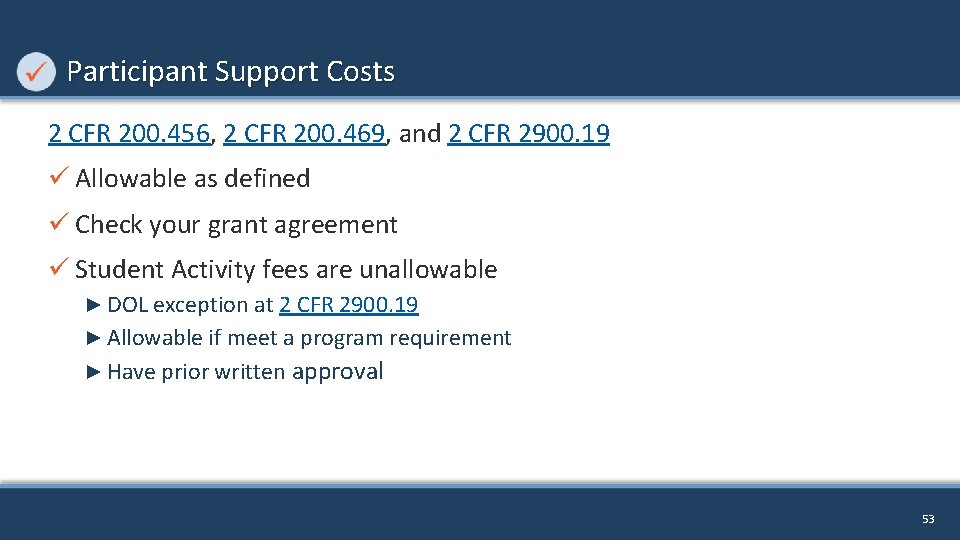 Participant Support Costs

2 CFR 200.456, 2 CFR 200.469, and 2 CFR 2900.19

✓ Allowable as defined

✓ Check your grant agreement

✓ Student Activity fees are unallowable

► DOL exception at 2 CFR 2900.19

► Allowable if meet a program requirement

► Have prior written approval

53